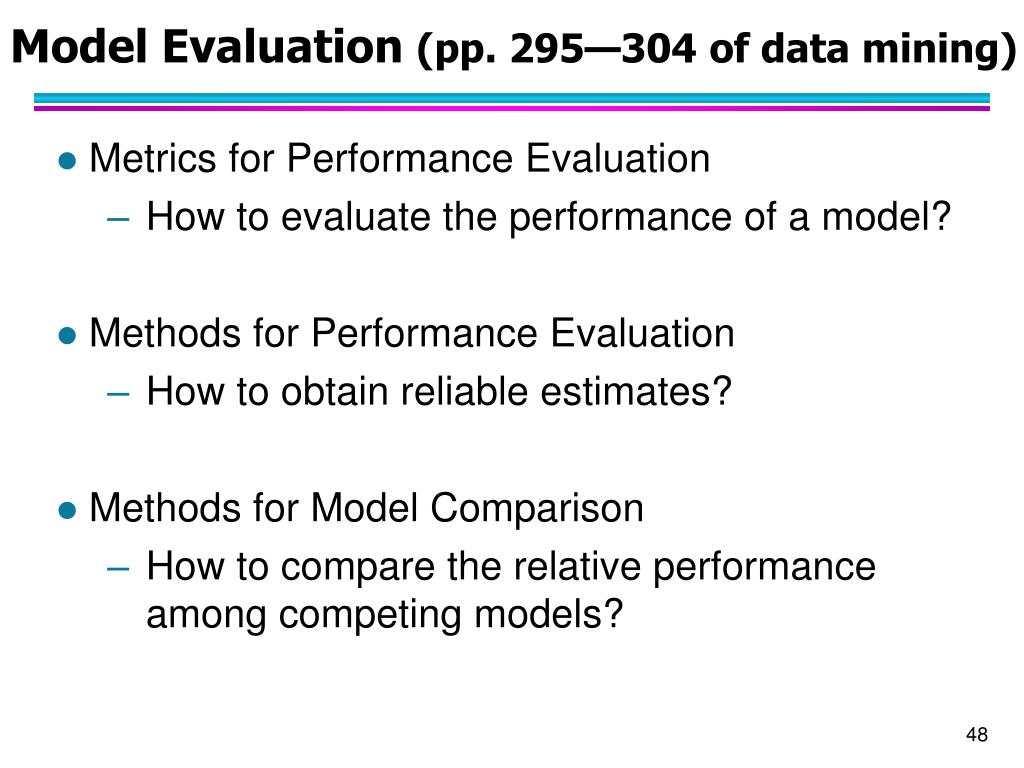 Model Evaluation (pp. 295—304 of data mining)

● Metrics for Performance Evaluation
– How to evaluate the performance of a model?

● Methods for Performance Evaluation
– How to obtain reliable estimates?

● Methods for Model Comparison
– How to compare the relative performance among competing models?

48